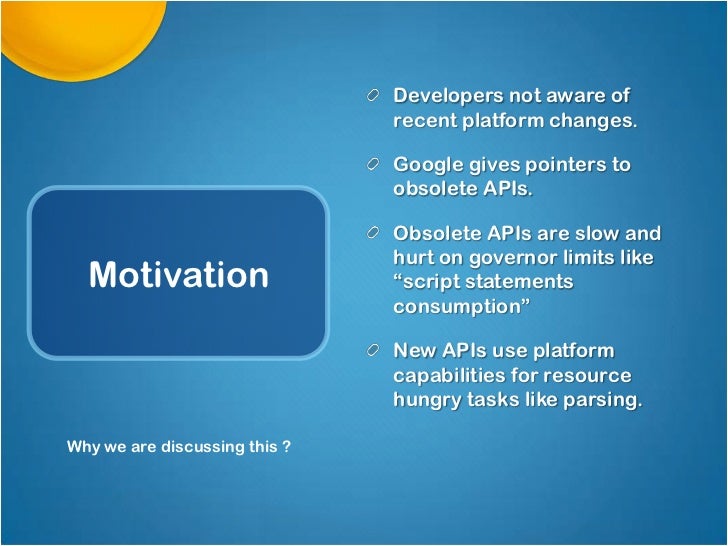 Motivation

Why we are discussing this ?

Developers not aware of recent platform changes.

Google gives pointers to obsolete APIs.

Obsolete APIs are slow and hurt on governor limits like “script statements consumption”

New APIs use platform capabilities for resource hungry tasks like parsing.